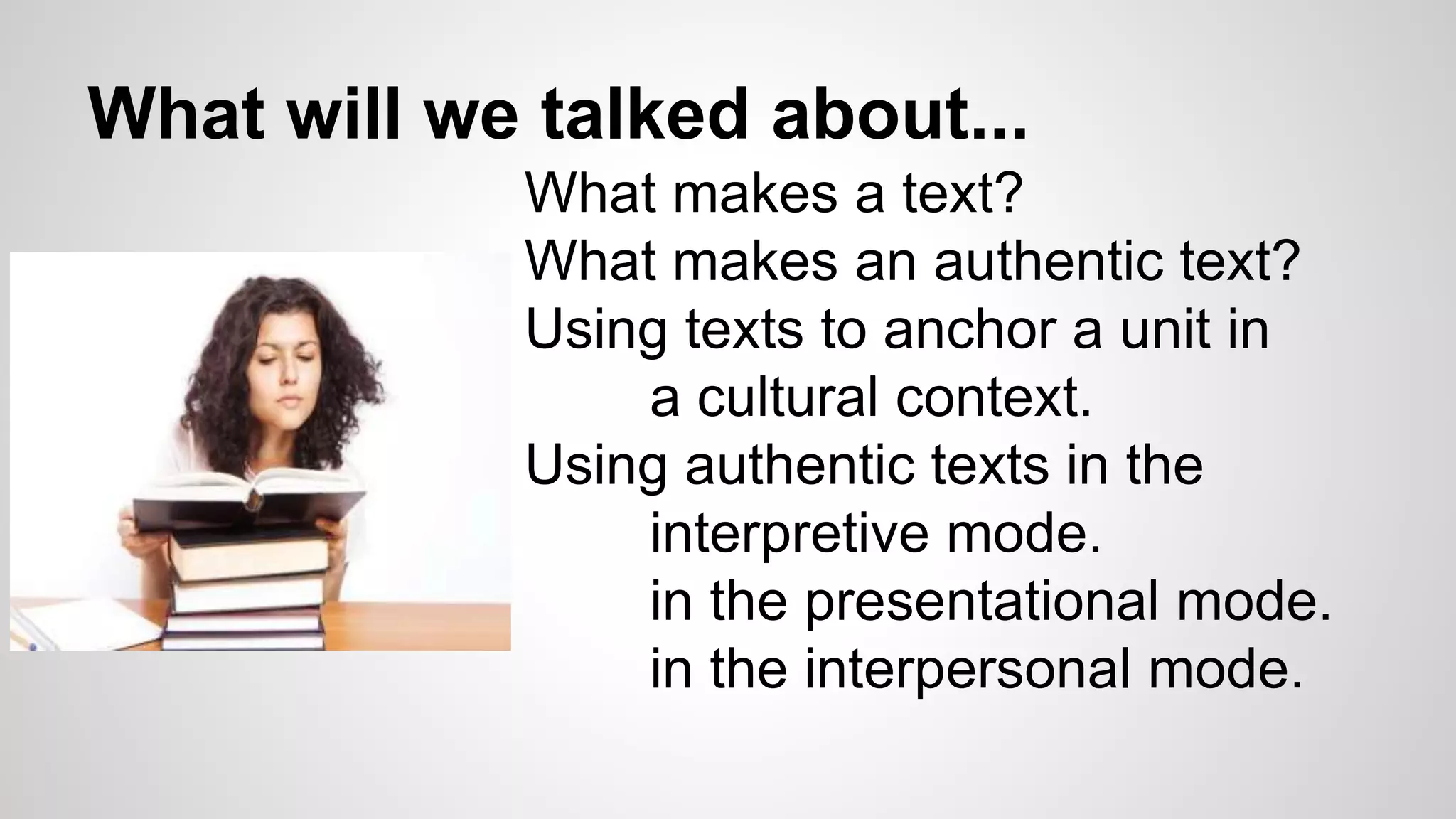 What will we talked about...

What makes a text?
What makes an authentic text?
Using texts to anchor a unit in a cultural context.
Using authentic texts in the interpretive mode.
in the presentational mode.
in the interpersonal mode.